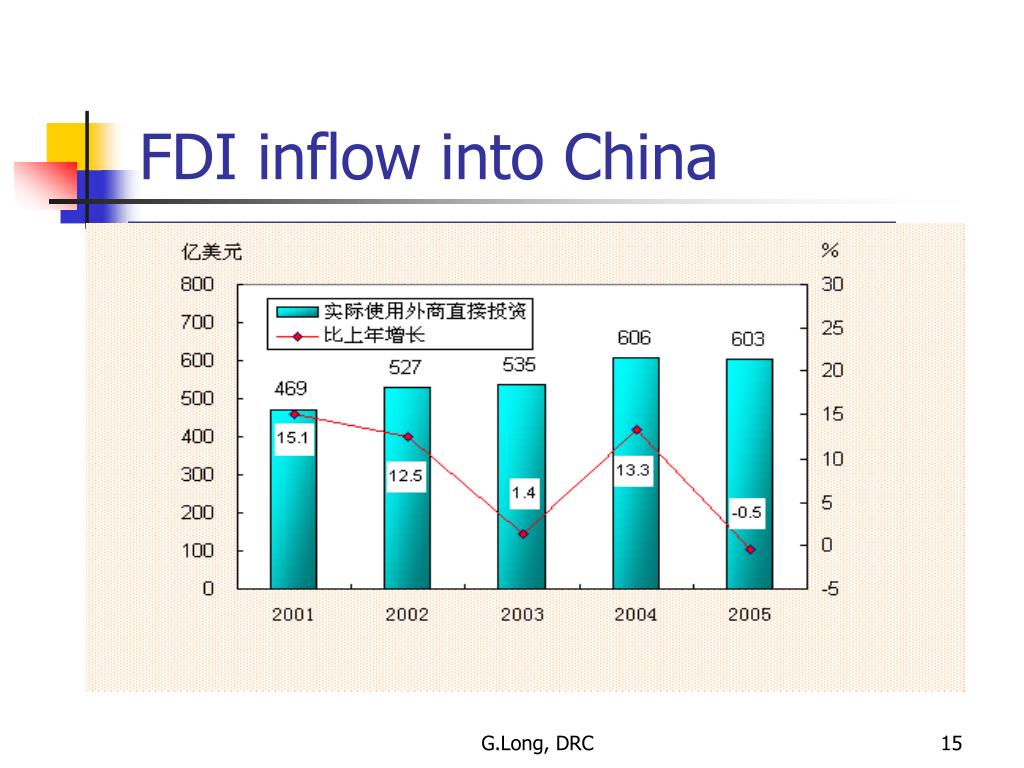 FDI inflow into China

亿美元

%

800
700
600
500
400
300
200
100
0

30
25
20
15
10
5
0
-5

实际使用外商直接投资
比上年增长

469
527
535
606
603

15.1
12.5
1.4
13.3
-0.5

2001
2002
2003
2004
2005

G.Long, DRC

15